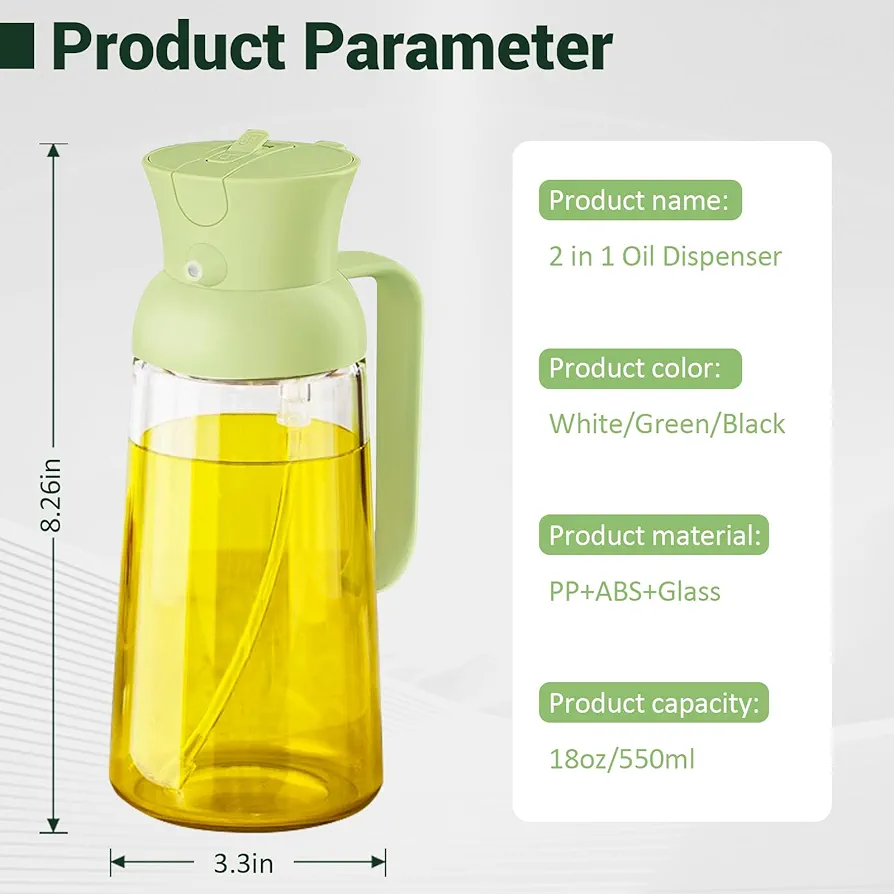 Product Parameter

8.26in

3.3in

Product name:

2 in 1 Oil Dispenser

Product color:

White/Green/Black

Product material:

PP+ABS+Glass

Product capacity:

18oz/550ml